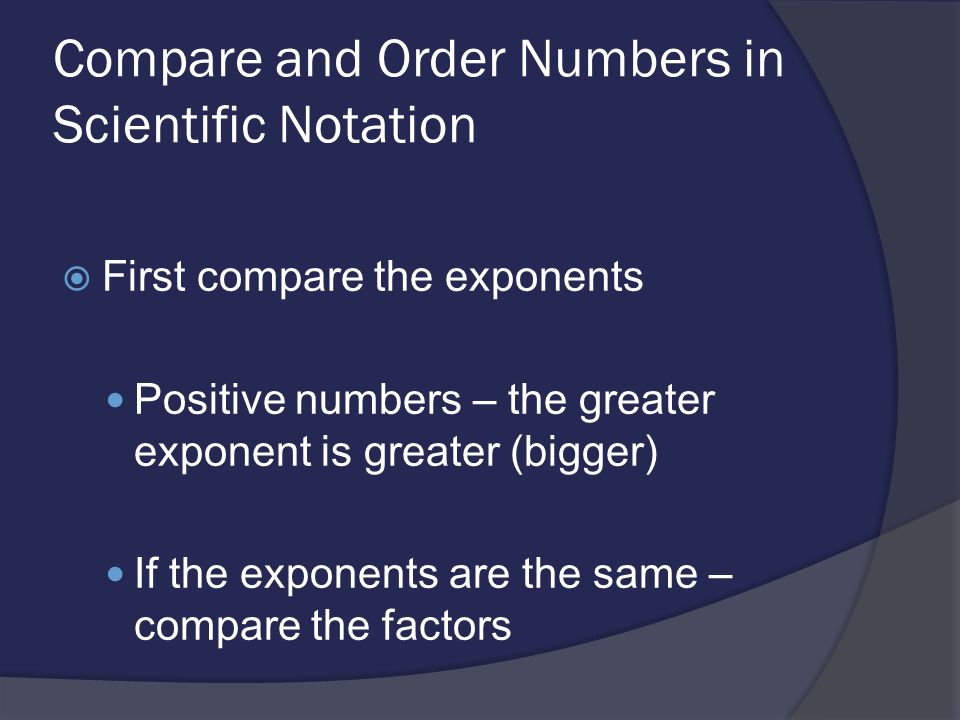 Compare and Order Numbers in Scientific Notation

First compare the exponents

Positive numbers – the greater exponent is greater (bigger)

If the exponents are the same – compare the factors